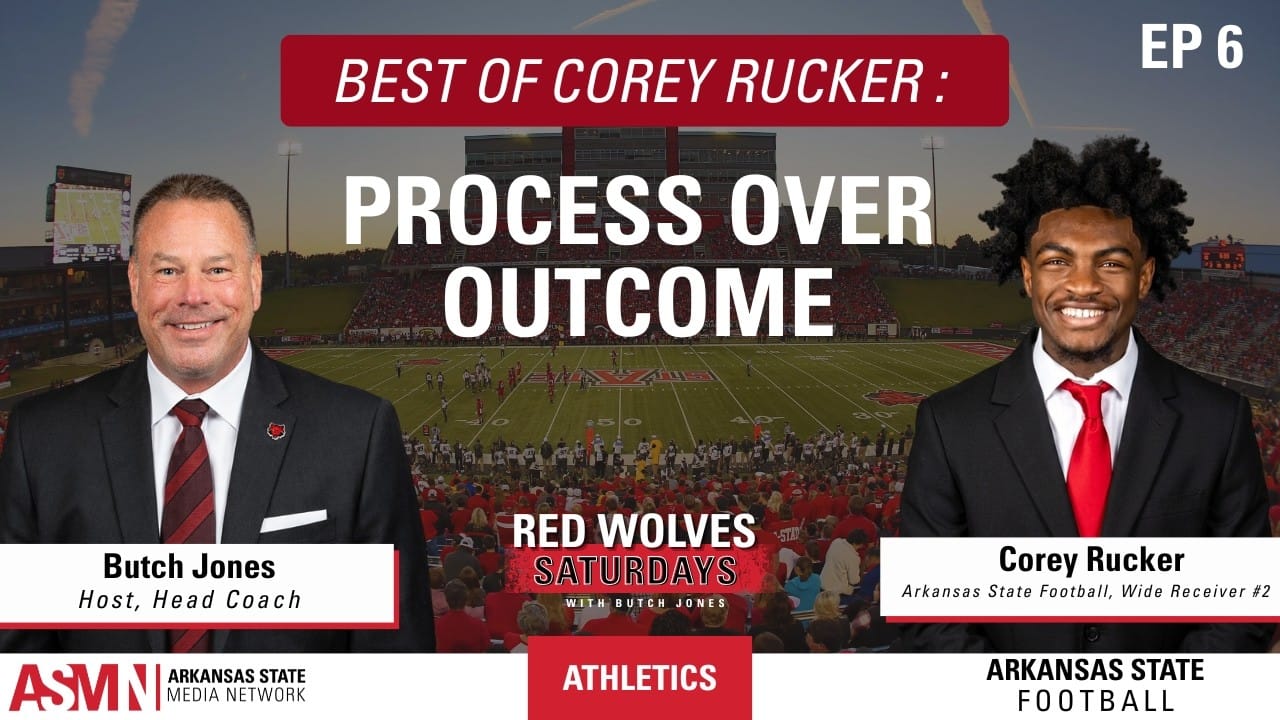 BEST OF COREY RUCKER :

EP 6

PROCESS OVER OUTCOME

Butch Jones
Host, Head Coach

RED WOLVES SATURDAYS
WITH BUTCH JONES

Corey Rucker
Arkansas State Football, Wide Receiver #2

ASMN ARKANSAS STATE MEDIA NETWORK

ATHLETICS

ARKANSAS STATE FOOTBALL